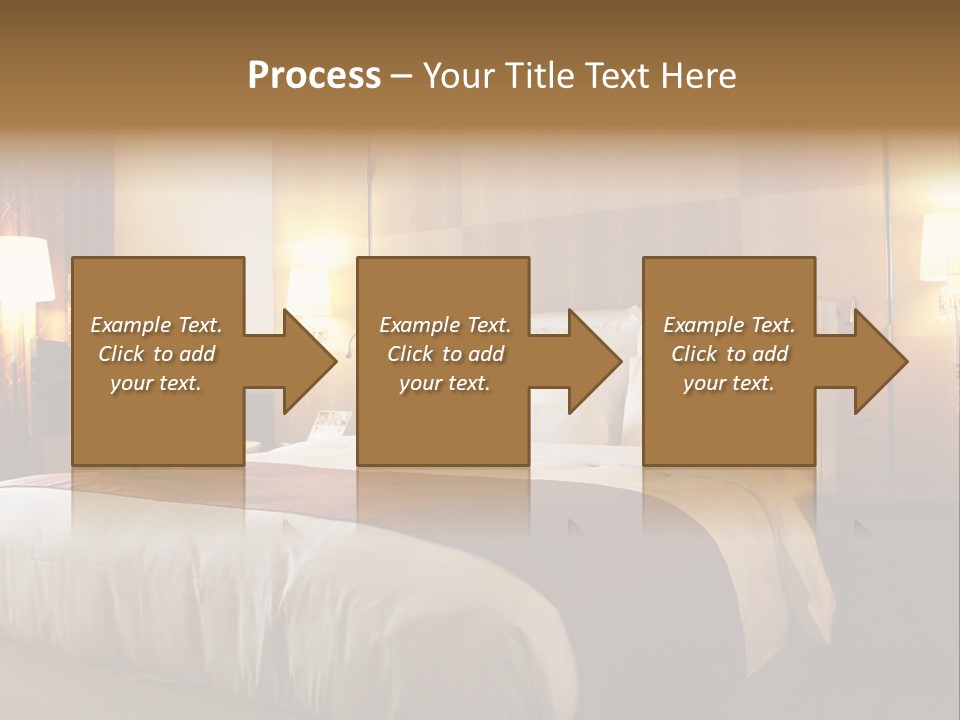 Process – Your Title Text Here

Example Text. Click to add your text.

Example Text. Click to add your text.

Example Text. Click to add your text.